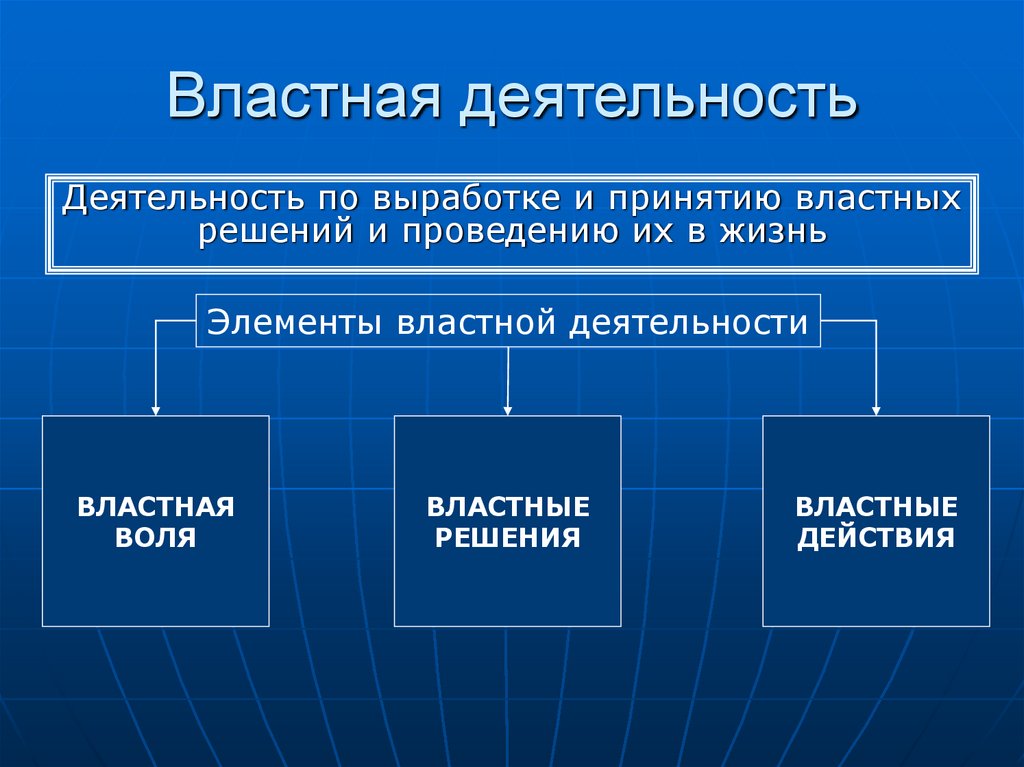 Властная деятельность

Деятельность по выработке и принятию властных решений и проведению их в жизнь

Элементы властной деятельности

ВЛАСТНАЯ ВОЛЯ

ВЛАСТНЫЕ РЕШЕНИЯ

ВЛАСТНЫЕ ДЕЙСТВИЯ